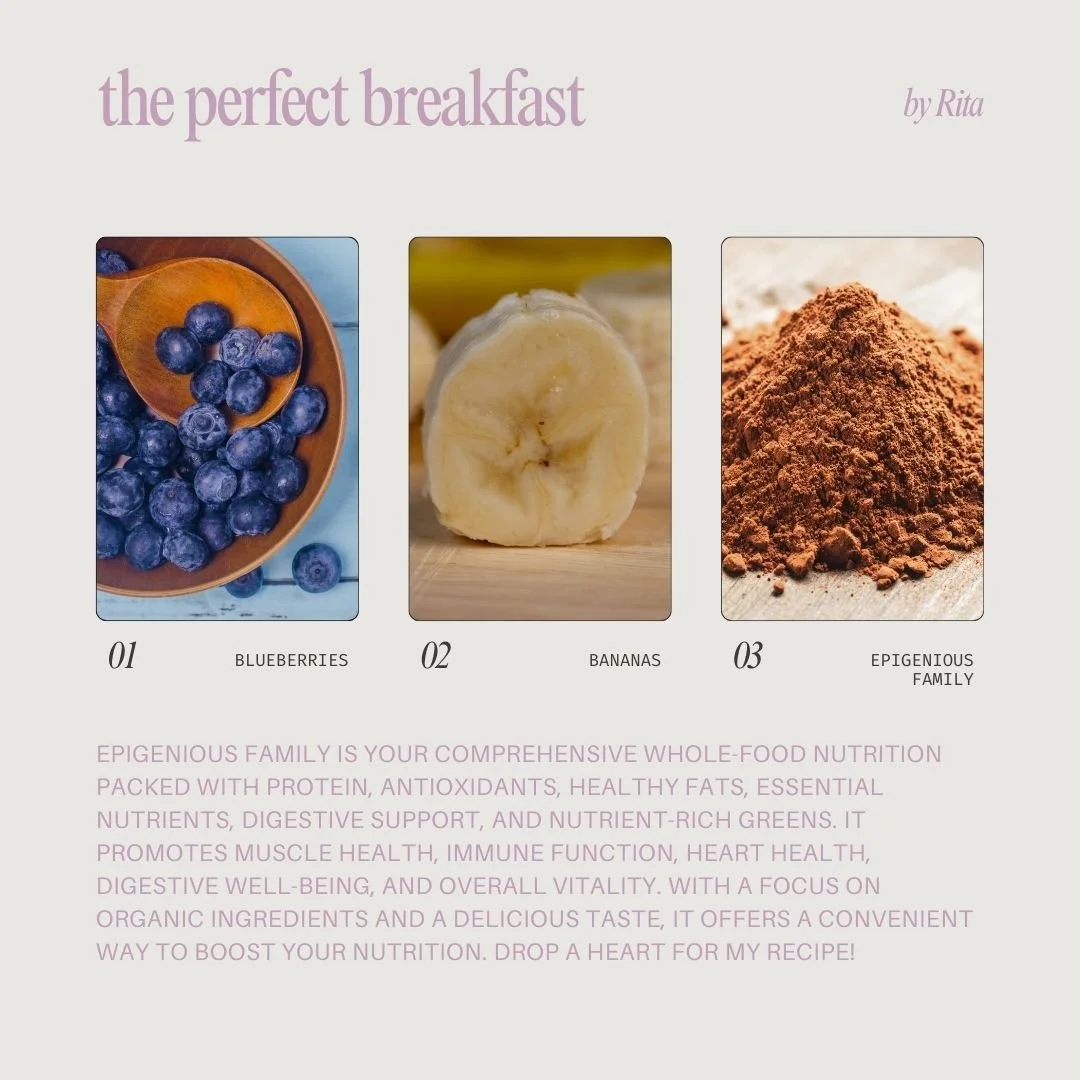 the perfect breakfast

by Rita

01 BLUEBERRIES

02 BANANAS

03 EPIGENIOUS FAMILY

EPIGENIOUS FAMILY IS YOUR COMPREHENSIVE WHOLE-FOOD NUTRITION PACKED WITH PROTEIN, ANTIOXIDANTS, HEALTHY FATS, ESSENTIAL NUTRIENTS, DIGESTIVE SUPPORT, AND NUTRIENT-RICH GREENS. IT PROMOTES MUSCLE HEALTH, IMMUNE FUNCTION, HEART HEALTH, DIGESTIVE WELL-BEING, AND OVERALL VITALITY. WITH A FOCUS ON ORGANIC INGREDIENTS AND A DELICIOUS TASTE, IT OFFERS A CONVENIENT WAY TO BOOST YOUR NUTRITION. DROP A HEART FOR MY RECIPE!